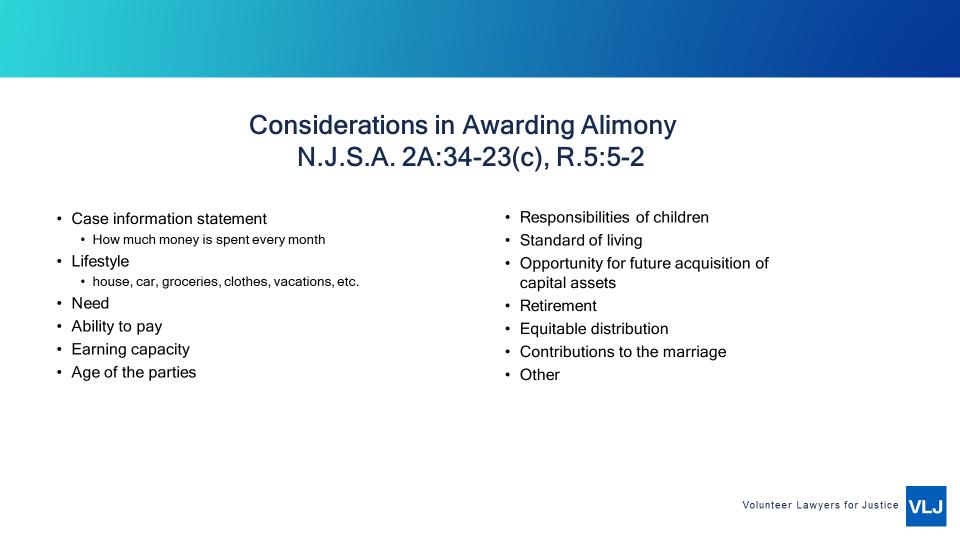 Considerations in Awarding Alimony
N.J.S.A. 2A:34-23(c), R.5:5-2

• Case information statement
  • How much money is spent every month
• Lifestyle
  • house, car, groceries, clothes, vacations, etc.
• Need
• Ability to pay
• Earning capacity
• Age of the parties

• Responsibilities of children
• Standard of living
• Opportunity for future acquisition of capital assets
• Retirement
• Equitable distribution
• Contributions to the marriage
• Other

Volunteer Lawyers for Justice VLJ